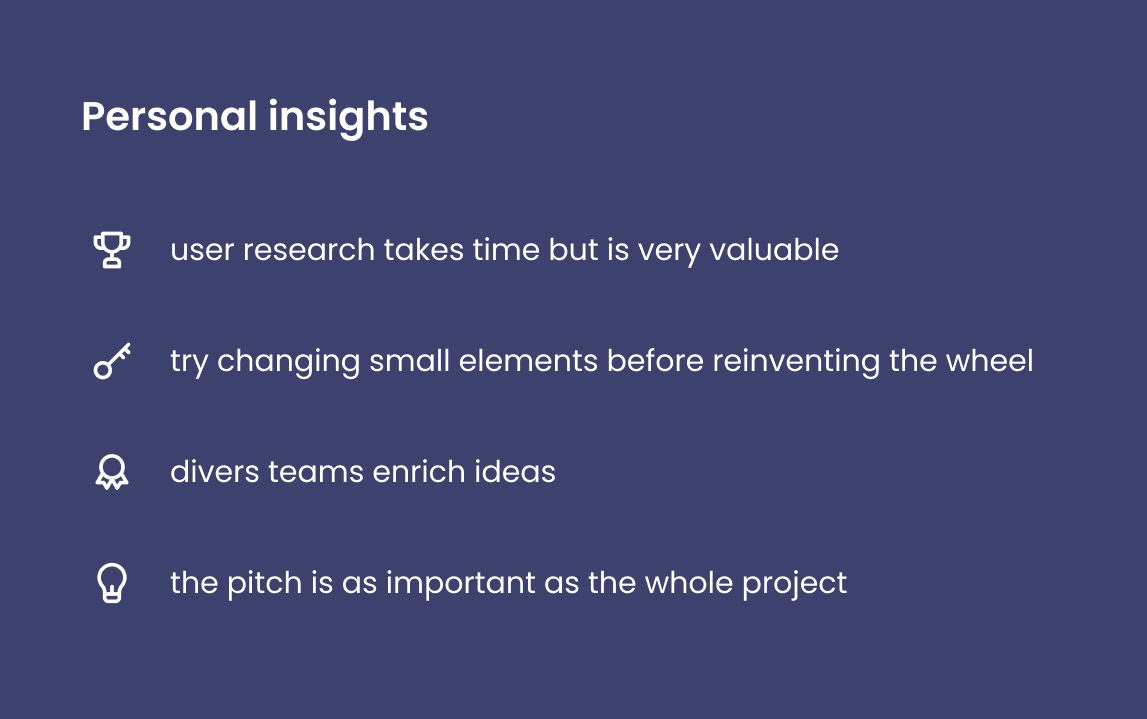 Personal insights

user research takes time but is very valuable

try changing small elements before reinventing the wheel

divers teams enrich ideas

the pitch is as important as the whole project